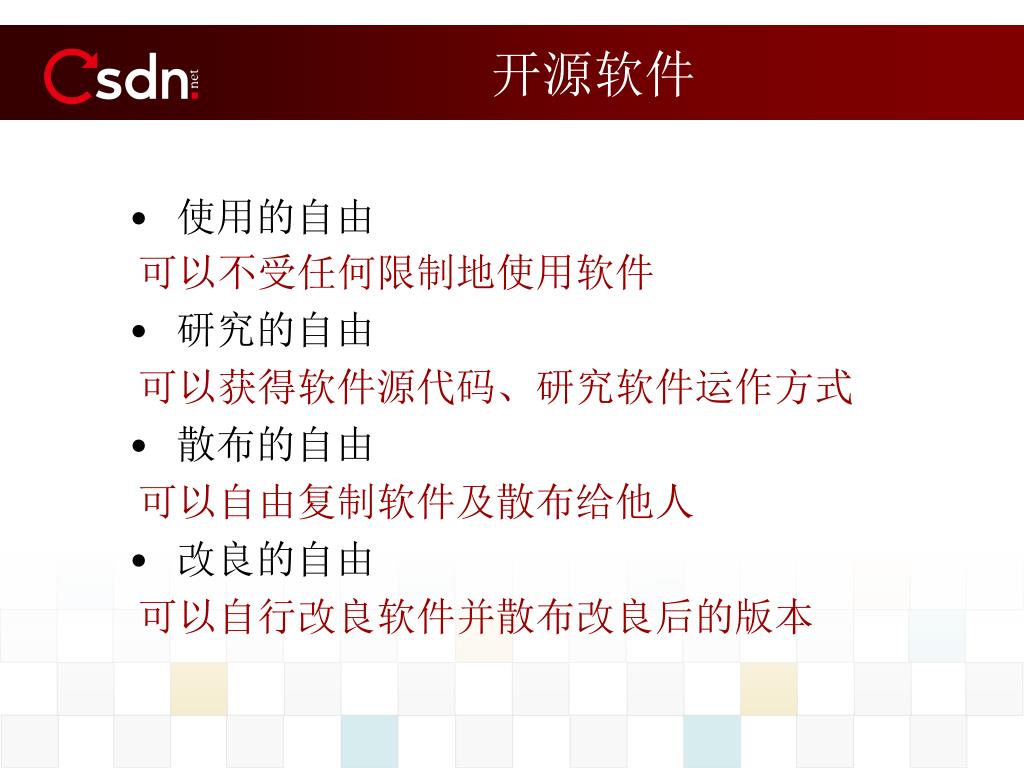 Csdn.net

开源软件

• 使用的自由
可以不受任何限制地使用软件
• 研究的自由
可以获得软件源代码、研究软件运作方式
• 散布的自由
可以自由复制软件及散布给他人
• 改良的自由
可以自行改良软件并散布改良后的版本